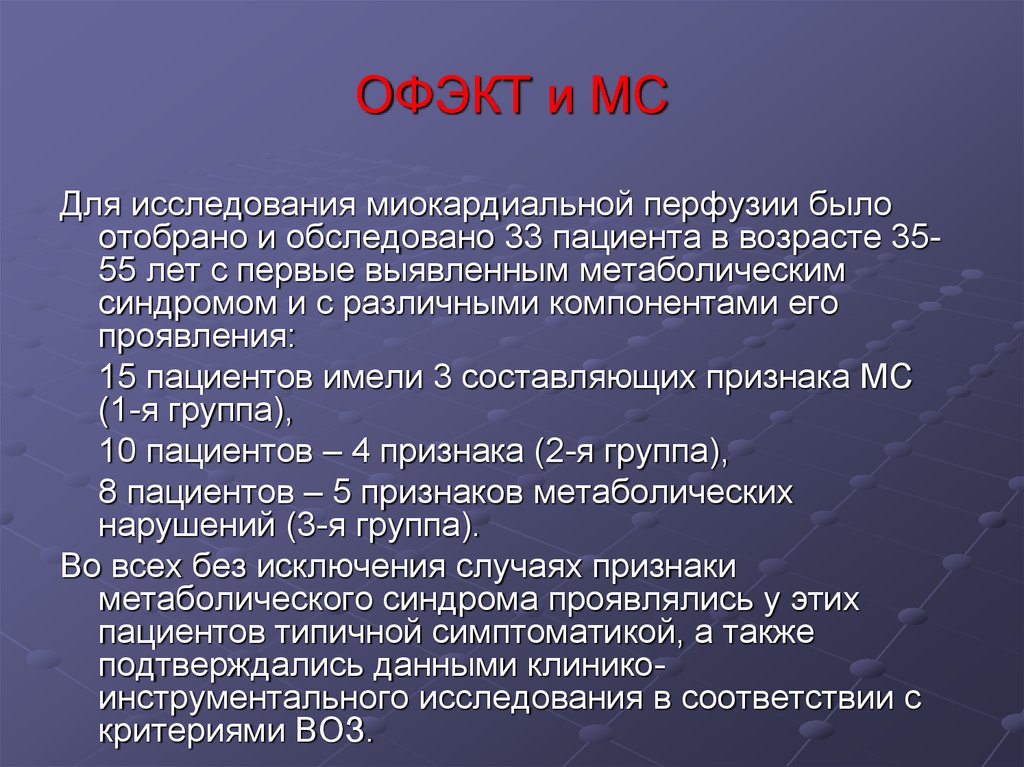 ОФЭКТ и МС

Для исследования миокардиальной перфузии было отобрано и обследовано 33 пациента в возрасте 35-55 лет с первые выявленным метаболическим синдромом и с различными компонентами его проявления:

15 пациентов имели 3 составляющих признака МС (1-я группа),

10 пациентов – 4 признака (2-я группа),

8 пациентов – 5 признаков метаболических нарушений (3-я группа).

Во всех без исключения случаях признаки метаболического синдрома проявлялись у этих пациентов типичной симптоматикой, а также подтверждались данными клинико-инструментального исследования в соответствии с критериями ВОЗ.